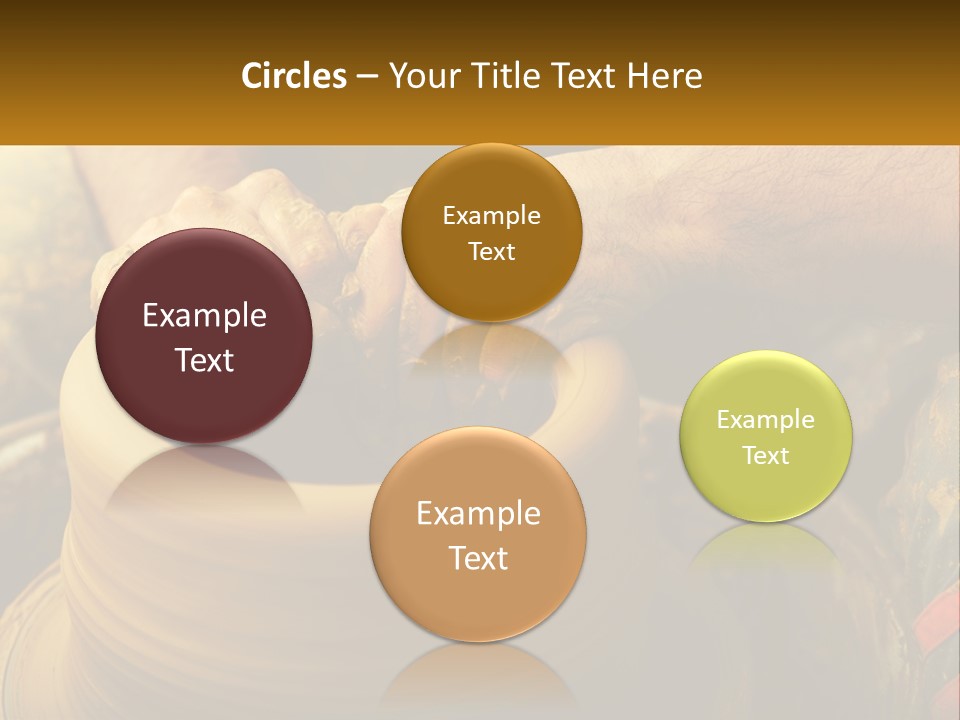 Circles – Your Title Text Here

Example Text

Example Text

Example Text

Example Text